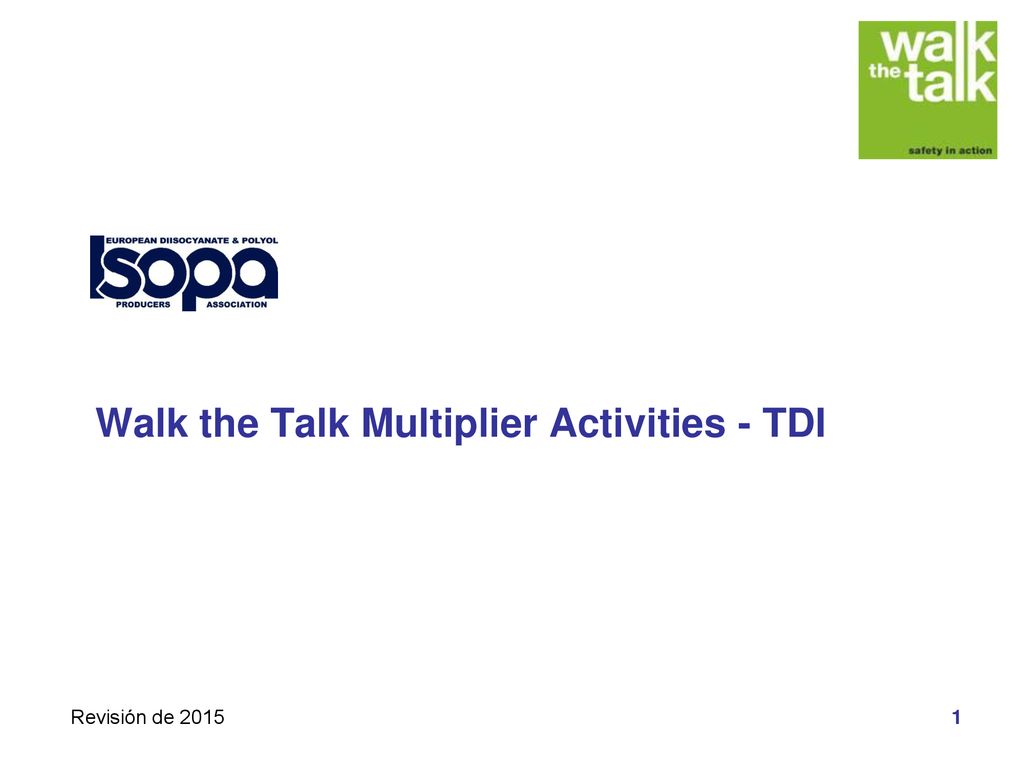 walk the talk
safety in action

EUROPEAN DIISOCYANATE & POLYOL
ISOPA
PRODUCERS ASSOCIATION

Walk the Talk Multiplier Activities - TDI

Revisión de 2015

1